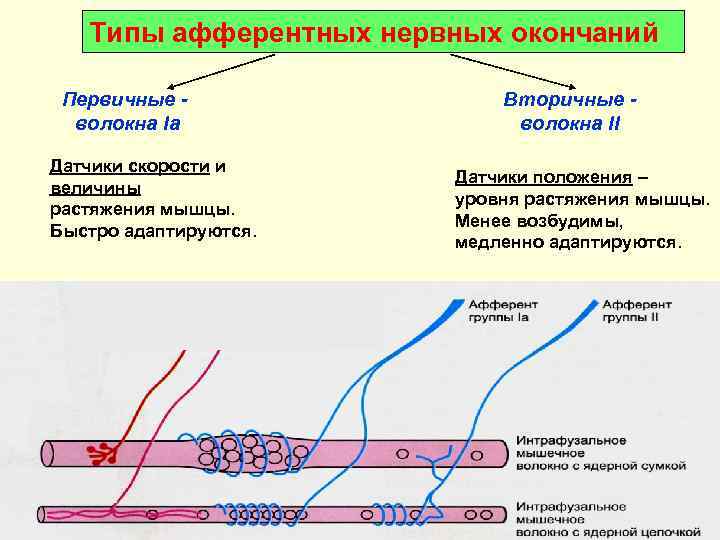 Типы афферентных нервных окончаний

Первичные - волокна Ia

Датчики скорости и величины растяжения мышцы. Быстро адаптируются.

Вторичные - волокна II

Датчики положения – уровня растяжения мышцы. Менее возбудимы, медленно адаптируются.

Афферент группы Ia

Афферент группы II

Интрафузальное мышечное волокно с ядерной сумкой

Интрафузальное мышечное волокно с ядерной цепочкой